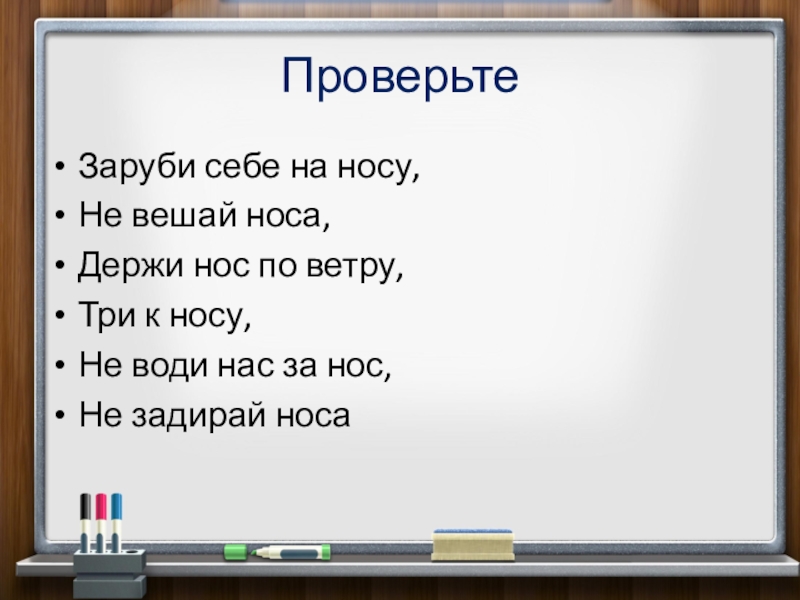 Проверьте

• Заруби себе на носу,
• Не вешай носа,
• Держи нос по ветру,
• Три к носу,
• Не води нас за нос,
• Не задирай носа